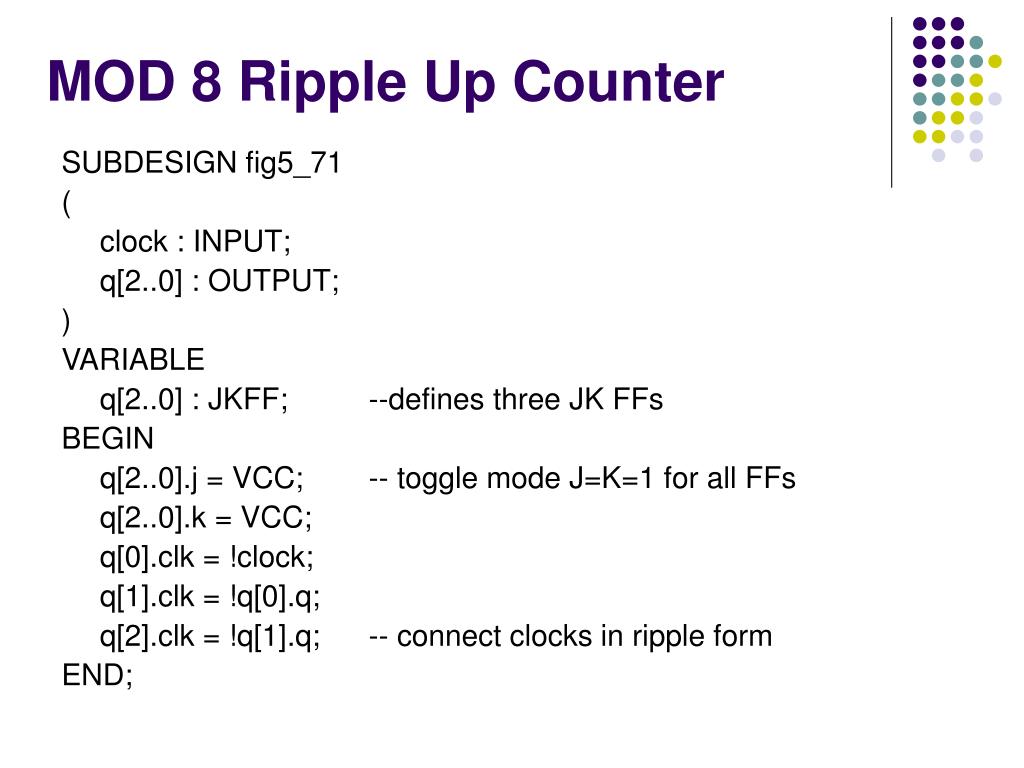 MOD 8 Ripple Up Counter

SUBDESIGN fig5_71
(
clock : INPUT;
q[2..0] : OUTPUT;
)
VARIABLE
q[2..0] : JKFF; --defines three JK FFs
BEGIN
q[2..0].j = VCC; -- toggle mode J=K=1 for all FFs
q[2..0].k = VCC;
q[0].clk = !clock;
q[1].clk = !q[0].q;
q[2].clk = !q[1].q; -- connect clocks in ripple form
END;